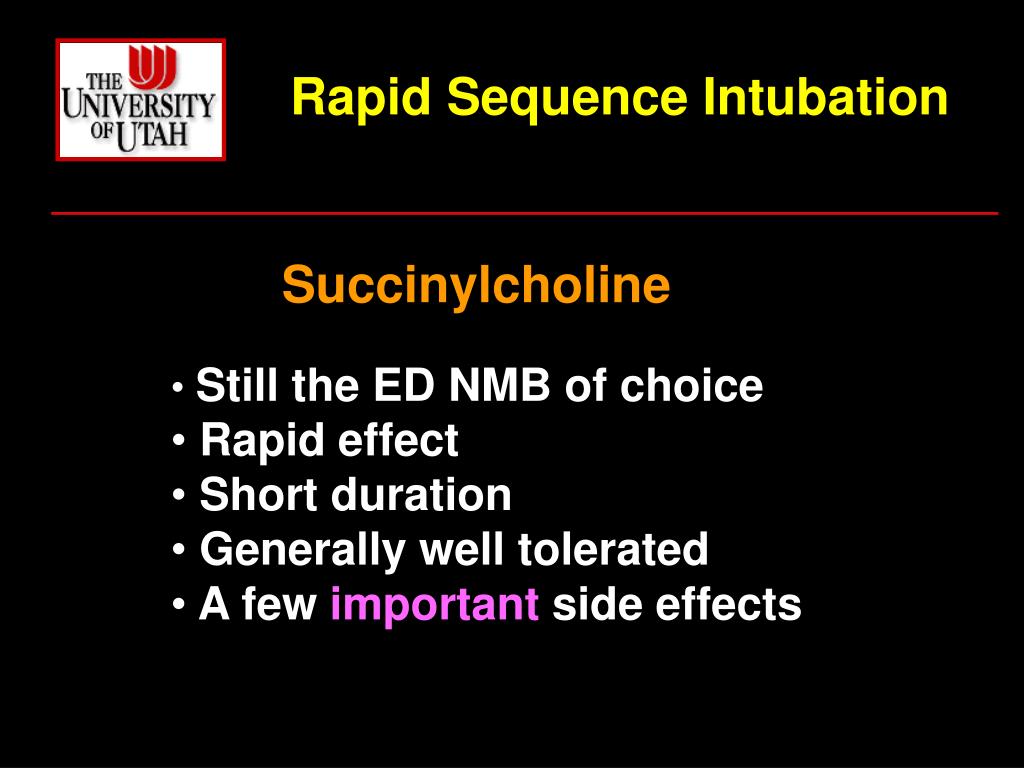 THE UNIVERSITY OF UTAH

Rapid Sequence Intubation

Succinylcholine

• Still the ED NMB of choice
• Rapid effect
• Short duration
• Generally well tolerated
• A few important side effects